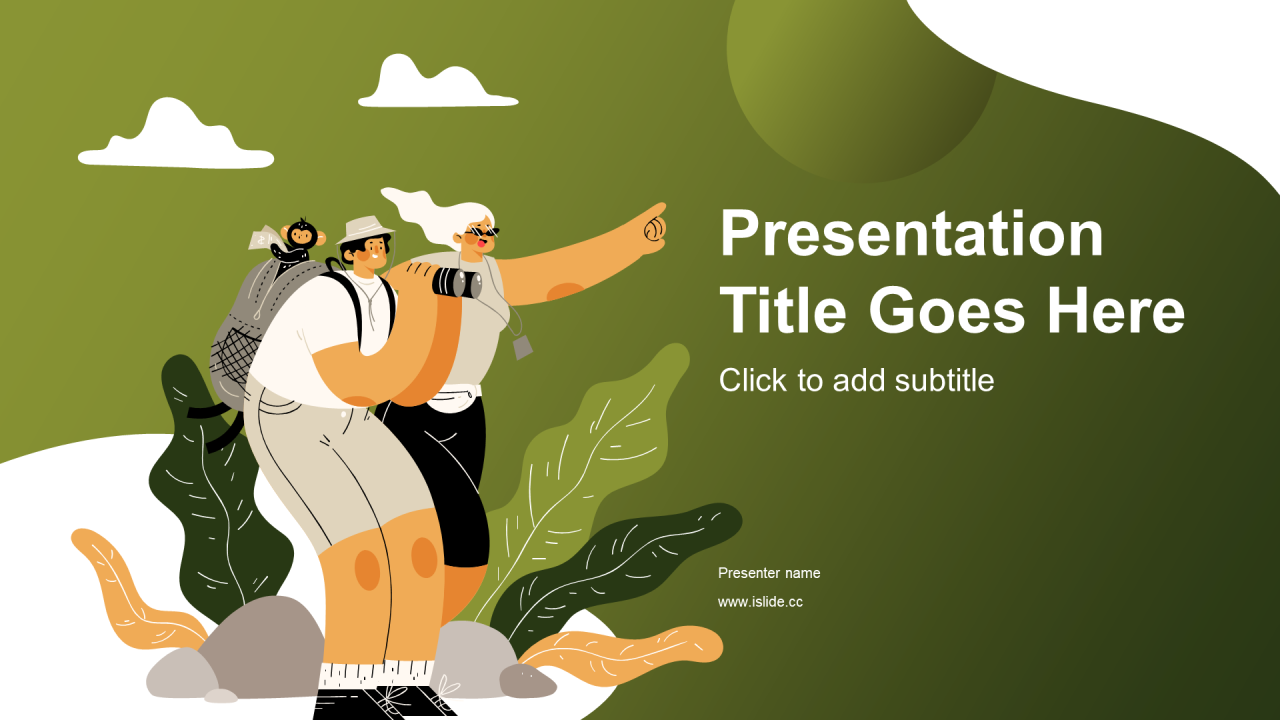 Presentation Title Goes Here

Click to add subtitle

Presenter name

www.islide.cc